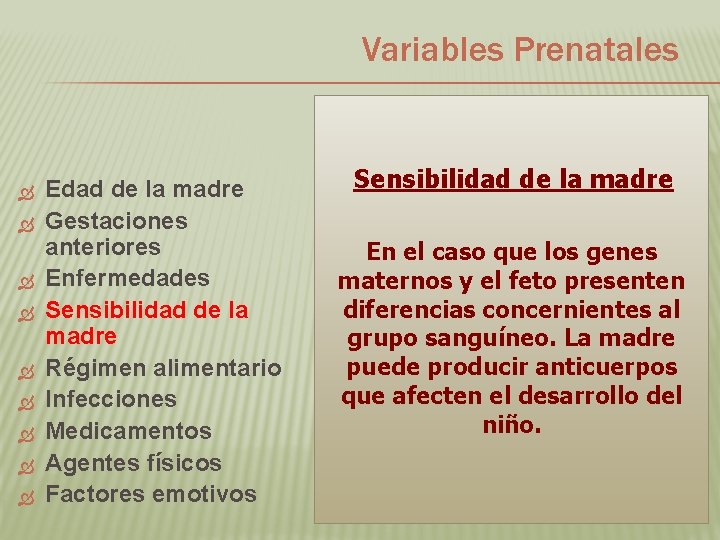 Variables Prenatales

Edad de la madre
Gestaciones anteriores
Enfermedades
Sensibilidad de la madre
Régimen alimentario
Infecciones
Medicamentos
Agentes físicos
Factores emotivos

Sensibilidad de la madre

En el caso que los genes maternos y el feto presenten diferencias concernientes al grupo sanguíneo. La madre puede producir anticuerpos que afecten el desarrollo del niño.